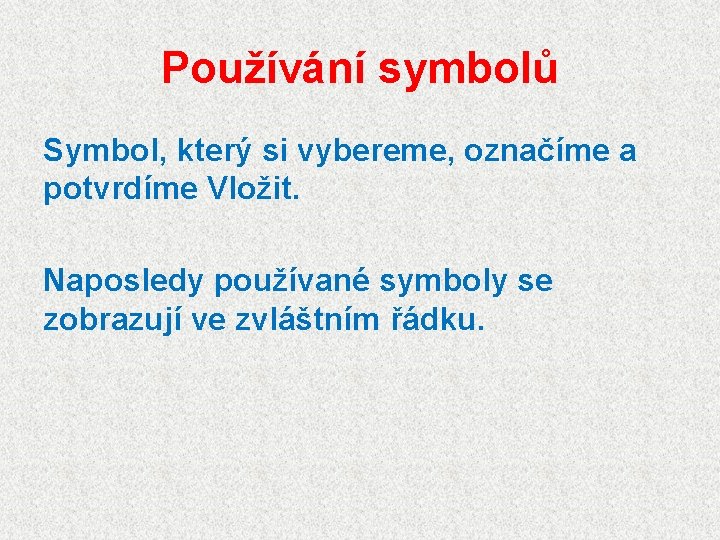 Používání symbolů

Symbol, který si vybereme, označíme a potvrdíme Vložit.

Naposledy používané symboly se zobrazují ve zvláštním řádku.